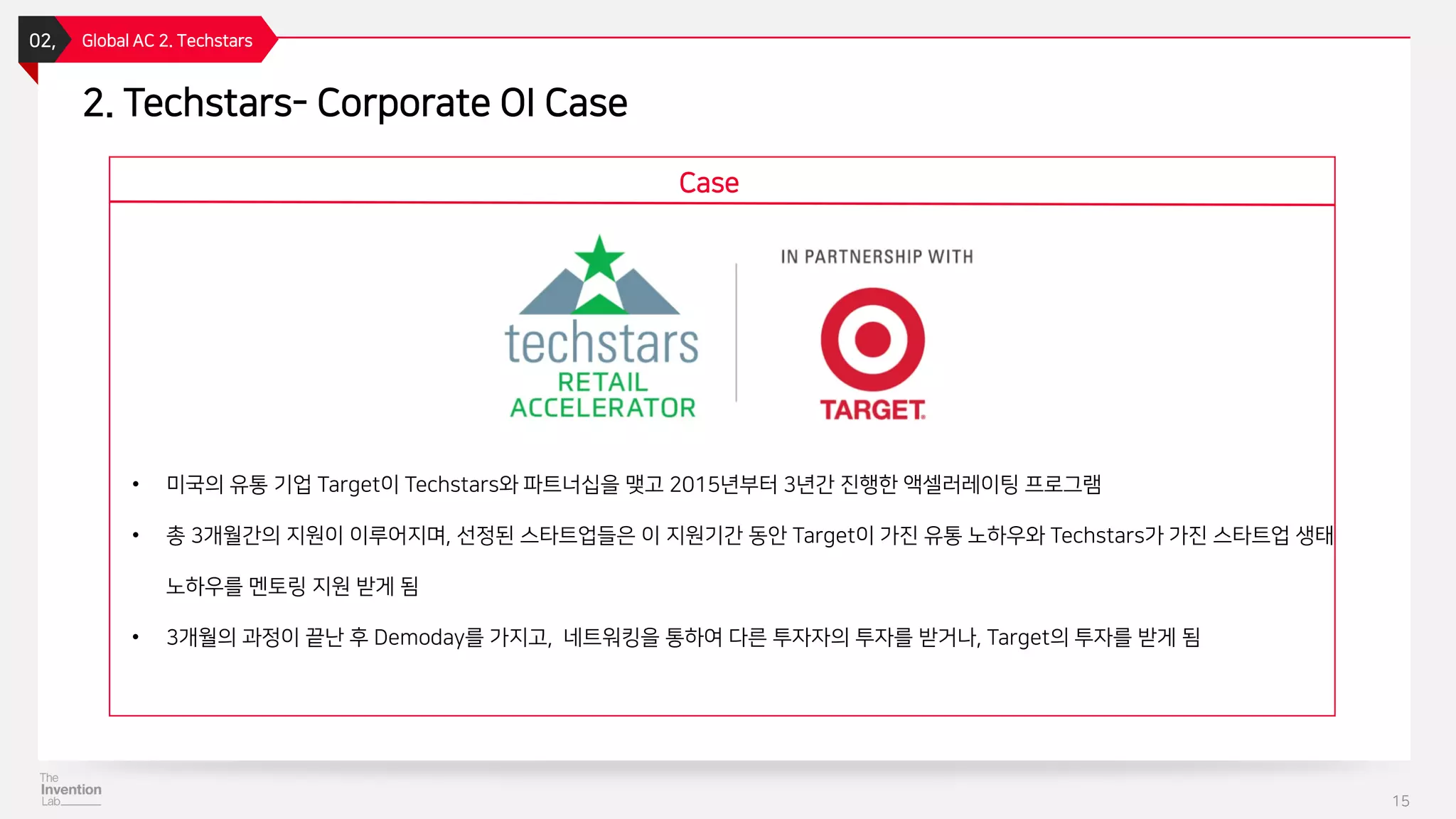 02, Global AC 2. Techstars

2. Techstars- Corporate OI Case

Case

techstars RETAIL ACCELERATOR

IN PARTNERSHIP WITH

TARGET.

• 미국의 유통 기업 Target이 Techstars와 파트너십을 맺고 2015년부터 3년간 진행한 액셀러레이팅 프로그램

• 총 3개월간의 지원이 이루어지며, 선정된 스타트업들은 이 지원기간 동안 Target이 가진 유통 노하우와 Techstars가 가진 스타트업 생태 노하우를 멘토링 지원 받게 됨

• 3개월의 과정이 끝난 후 Demoday를 가지고, 네트워킹을 통하여 다른 투자자의 투자를 받거나, Target의 투자를 받게 됨

The Invention Lab

15